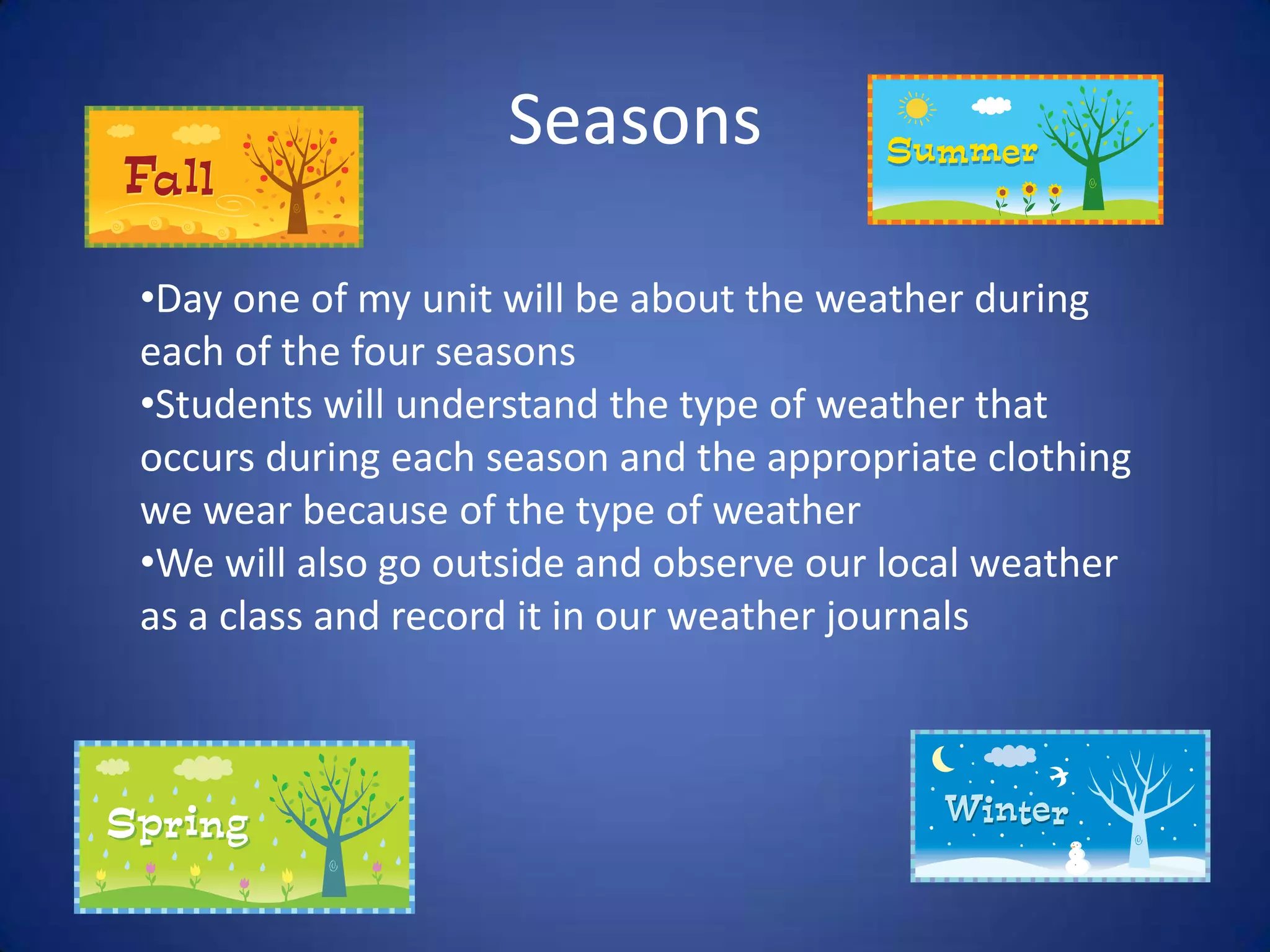 Fall

Seasons

Summer

•Day one of my unit will be about the weather during each of the four seasons
•Students will understand the type of weather that occurs during each season and the appropriate clothing we wear because of the type of weather
•We will also go outside and observe our local weather as a class and record it in our weather journals

Spring

Winter